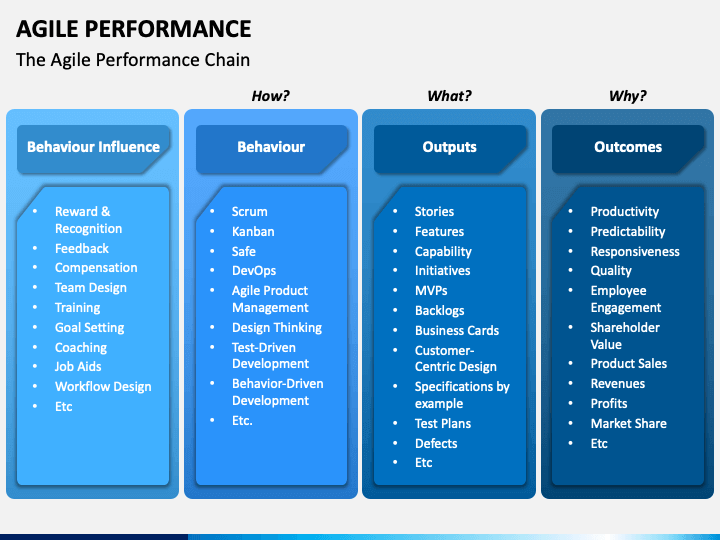 AGILE PERFORMANCE

The Agile Performance Chain

Behaviour Influence

- Reward & Recognition
- Feedback
- Compensation
- Team Design
- Training
- Goal Setting
- Coaching
- Job Aids
- Workflow Design
- Etc

How?

Behaviour

- Scrum
- Kanban
- Safe
- DevOps
- Agile Product Management
- Design Thinking
- Test-Driven Development
- Behavior-Driven Development
- Etc.

What?

Outputs

- Stories
- Features
- Capability
- Initiatives
- MVPs
- Backlogs
- Business Cards
- Customer-Centric Design
- Specifications by example
- Test Plans
- Defects
- Etc

Why?

Outcomes

- Productivity
- Predictability
- Responsiveness
- Quality
- Employee Engagement
- Shareholder Value
- Product Sales
- Revenues
- Profits
- Market Share
- Etc